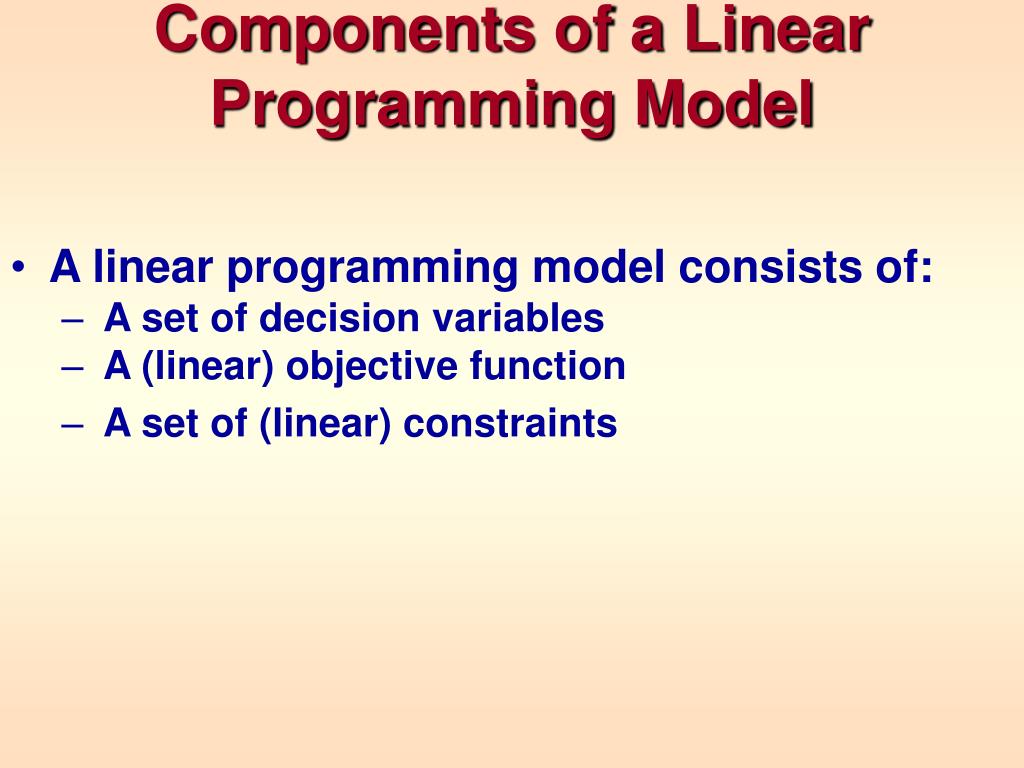 Components of a Linear Programming Model

• A linear programming model consists of:
– A set of decision variables
– A (linear) objective function
– A set of (linear) constraints